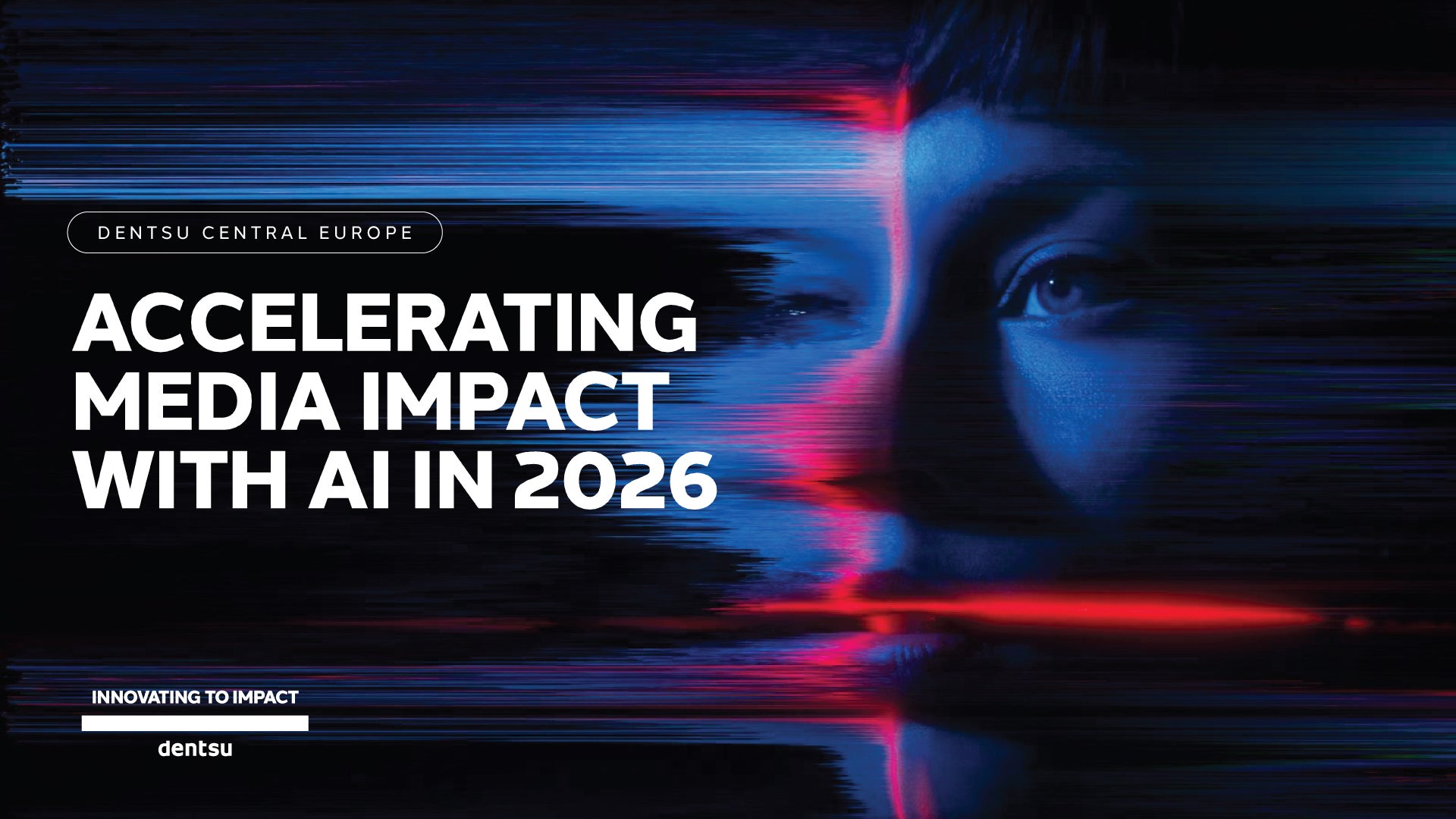 DENTSU CENTRAL EUROPE

ACCELERATING MEDIA IMPACT WITH AI IN 2026

INNOVATING TO IMPACT

dentsu